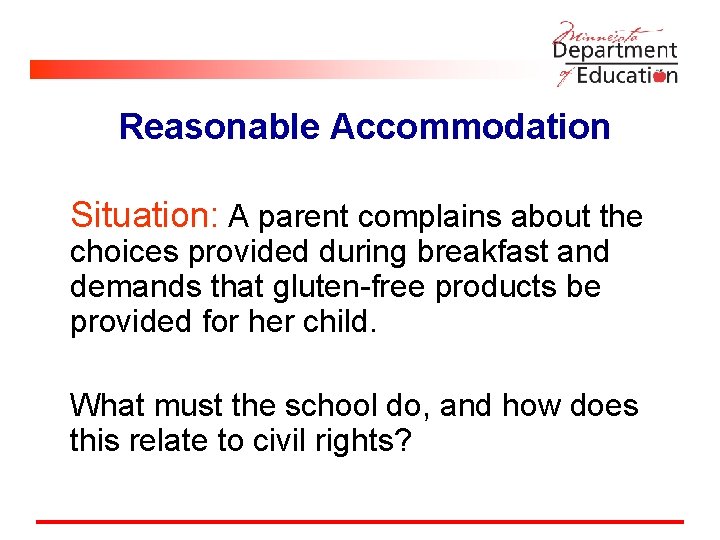 Minnesota Department of Education

Reasonable Accommodation

Situation: A parent complains about the choices provided during breakfast and demands that gluten-free products be provided for her child.

What must the school do, and how does this relate to civil rights?